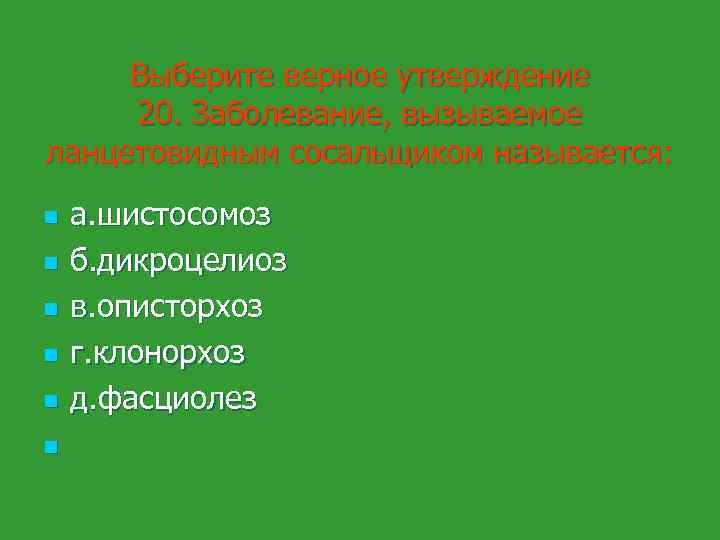 Выберите верное утверждение
20. Заболевание, вызываемое ланцетовидным сосальщиком называется:

а.шистосомоз
б.дикроцелиоз
в.описторхоз
г.клонорхоз
д.фасциолез